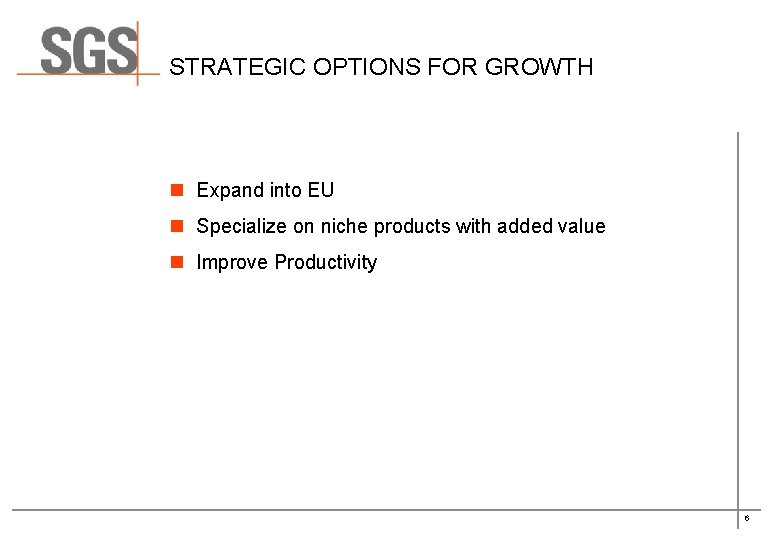 SGS

STRATEGIC OPTIONS FOR GROWTH

- Expand into EU
- Specialize on niche products with added value
- Improve Productivity

6